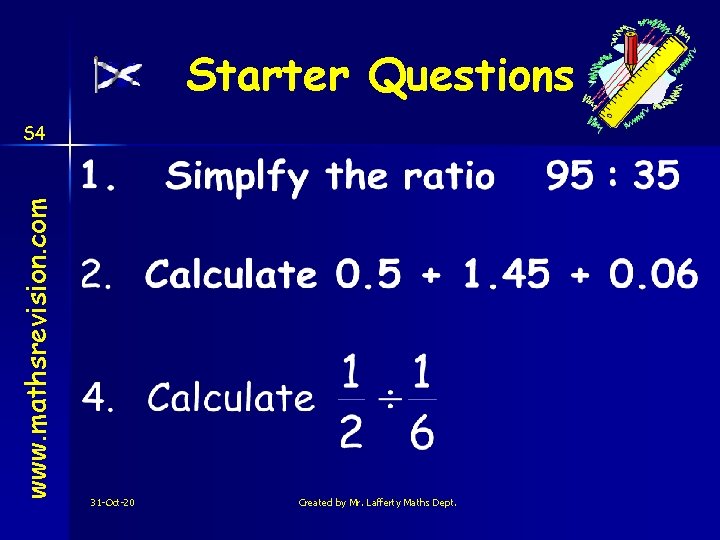 Starter Questions

S4

www.mathsrevision.com

1. Simplfy the ratio 95 : 35

2. Calculate 0.5 + 1.45 + 0.06

4. Calculate $\frac{1}{2} \div \frac{1}{6}$

31-Oct-20

Created by Mr. Lafferty Maths Dept.